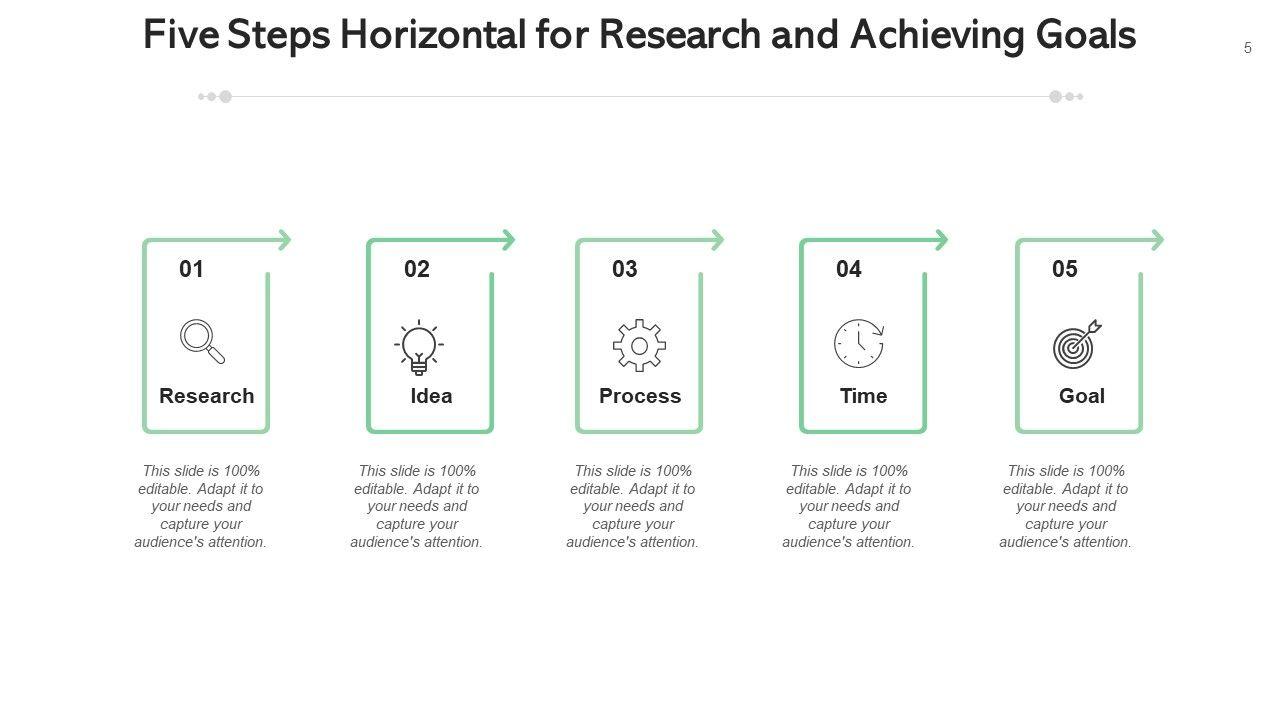 Five Steps Horizontal for Research and Achieving Goals

5

01

Research

This slide is 100% editable. Adapt it to your needs and capture your audience's attention.

02

Idea

This slide is 100% editable. Adapt it to your needs and capture your audience's attention.

03

Process

This slide is 100% editable. Adapt it to your needs and capture your audience's attention.

04

Time

This slide is 100% editable. Adapt it to your needs and capture your audience's attention.

05

Goal

This slide is 100% editable. Adapt it to your needs and capture your audience's attention.